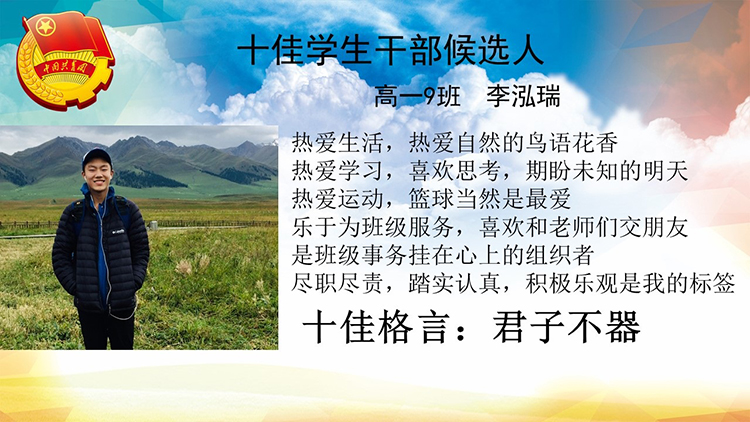 中国共青团

十佳学生干部候选人

高一9班　李泓瑞

热爱生活，热爱自然的鸟语花香
热爱学习，喜欢思考，期盼未知的明天
热爱运动，篮球当然是最爱
乐于为班级服务，喜欢和老师们交朋友
是班级事务挂在心上的组织者
尽职尽责，踏实认真，积极乐观是我的标签

十佳格言：君子不器